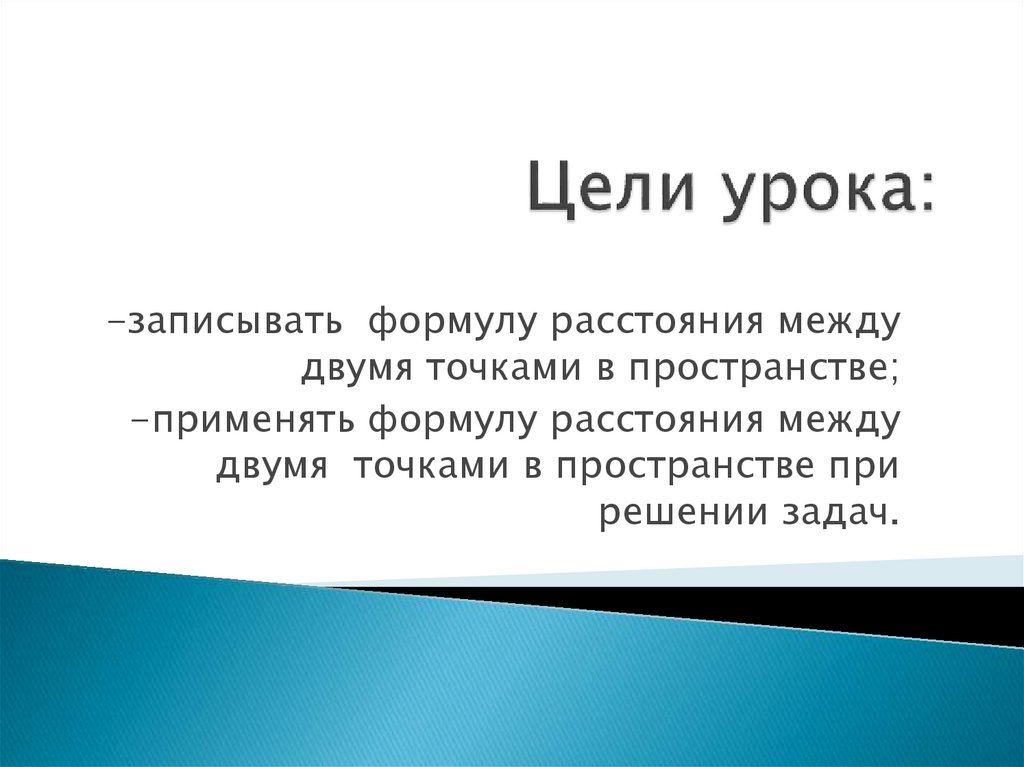 Цели урока:

-записывать формулу расстояния между двумя точками в пространстве;

-применять формулу расстояния между двумя точками в пространстве при решении задач.